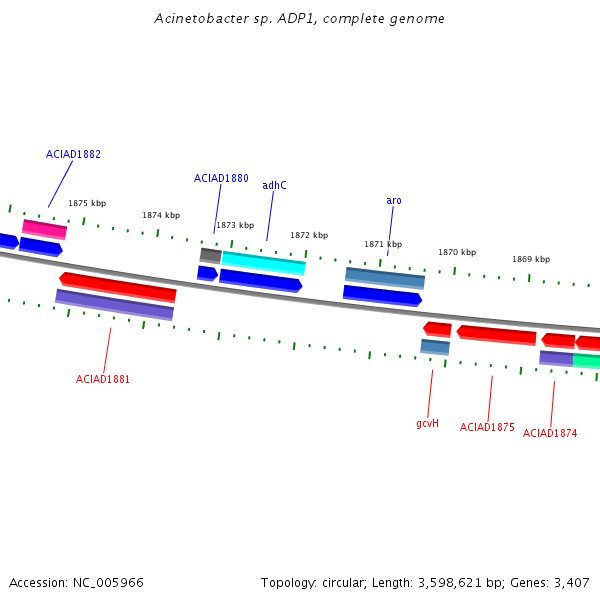 Acinetobacter sp. ADP1, complete genome

ACIAD1882

ACIAD1880

adhC

aro

1875 kbp

1874 kbp

1873 kbp

1872 kbp

1871 kbp

1870 kbp

1869 kbp

ACIAD1881

gcvH

ACIAD1875

ACIAD1874

Accession: NC_005966

Topology: circular; Length: 3,598,621 bp; Genes: 3,407